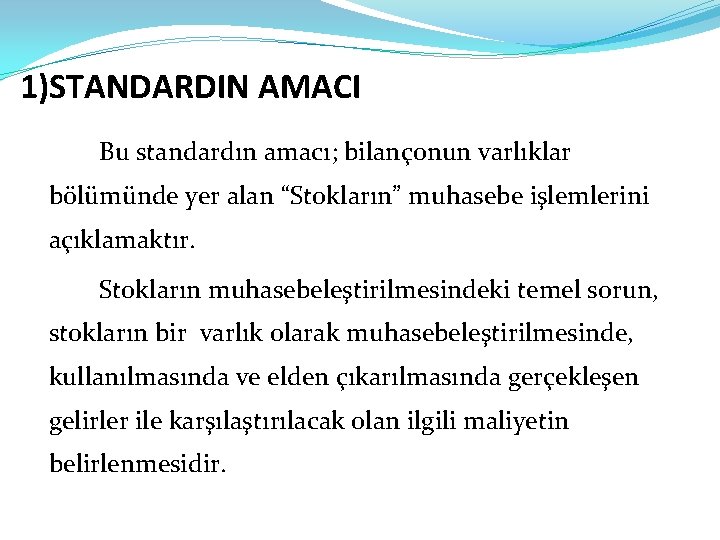 1)STANDARDIN AMACI

Bu standardın amacı; bilançonun varlıklar bölümünde yer alan “Stokların” muhasebe işlemlerini açıklamaktır.

Stokların muhasebeleştirilmesindeki temel sorun, stokların bir varlık olarak muhasebeleştirilmesinde, kullanılmasında ve elden çıkarılmasında gerçekleşen gelirler ile karşılaştırılacak olan ilgili maliyetin belirlenmesidir.